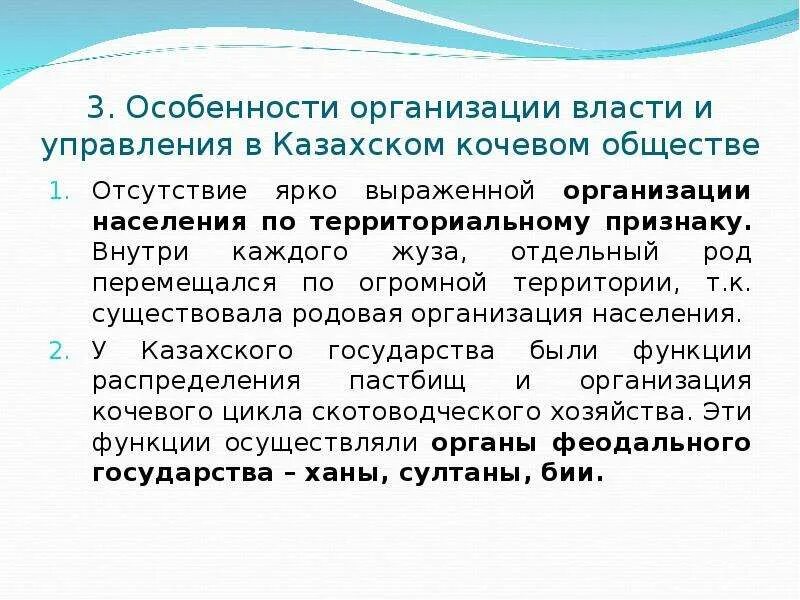 3. Особенности организации власти и управления в Казахском кочевом обществе

1. Отсутствие ярко выраженной организации населения по территориальному признаку. Внутри каждого жуза, отдельный род перемещался по огромной территории, т.к. существовала родовая организация населения.

2. У Казахского государства были функции распределения пастбищ и организация кочевого цикла скотоводческого хозяйства. Эти функции осуществляли органы феодального государства – ханы, султаны, бии.